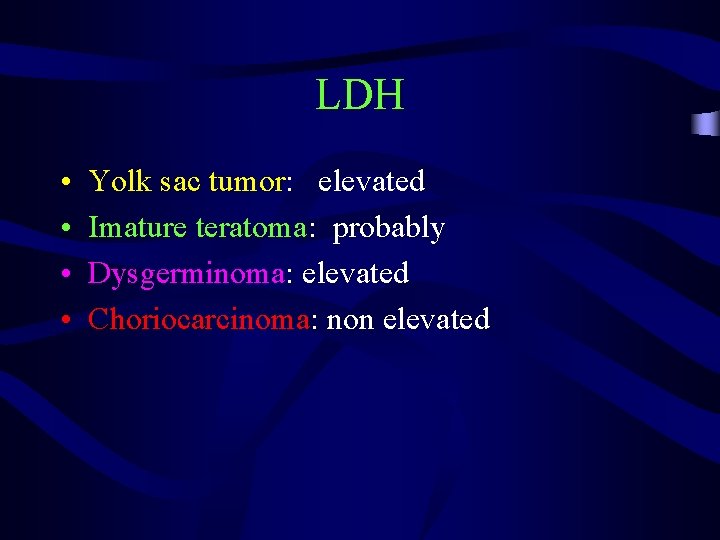 LDH

• Yolk sac tumor: elevated
• Imature teratoma: probably
• Dysgerminoma: elevated
• Choriocarcinoma: non elevated